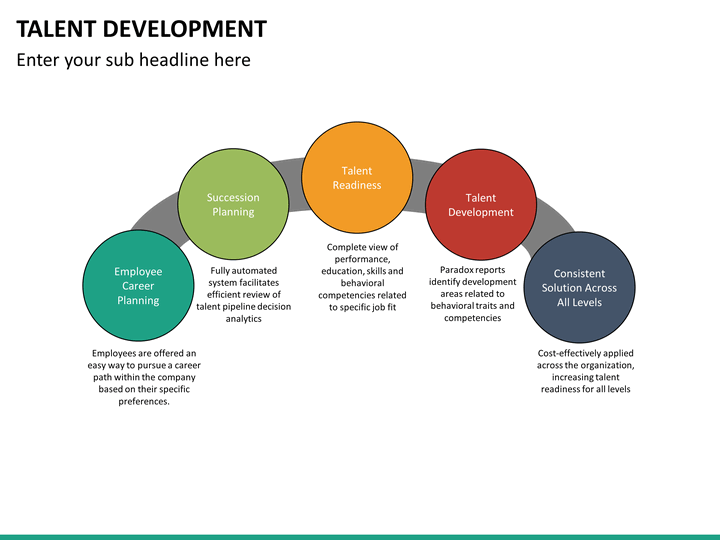 TALENT DEVELOPMENT

Enter your sub headline here

Employee Career Planning

Employees are offered an easy way to pursue a career path within the company based on their specific preferences.

Succession Planning

Fully automated system facilitates efficient review of talent pipeline decision analytics

Talent Readiness

Complete view of performance, education, skills and behavioral competencies related to specific job fit

Talent Development

Paradox reports identify development areas related to behavioral traits and competencies

Consistent Solution Across All Levels

Cost-effectively applied across the organization, increasing talent readiness for all levels